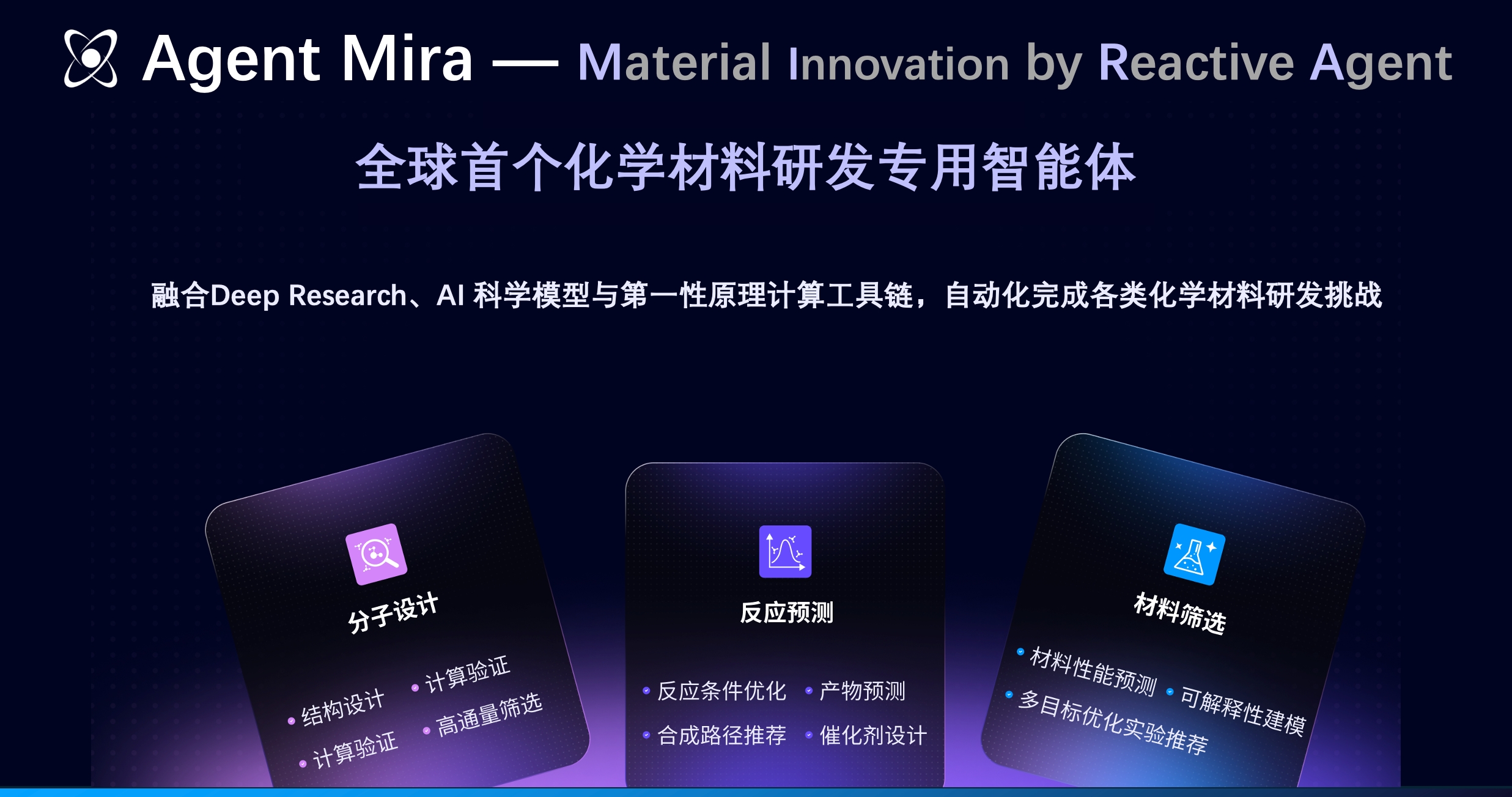 Agent Mira — Material Innovation by Reactive Agent

全球首个化学材料研发专用智能体

融合Deep Research、AI 科学模型与第一性原理计算工具链，自动化完成各类化学材料研发挑战

分子设计

结构设计
计算验证
计算验证
高通量筛选

反应预测

反应条件优化
产物预测
合成路径推荐
催化剂设计

材料筛选

材料性能预测
可解释性建模
多目标优化实验推荐